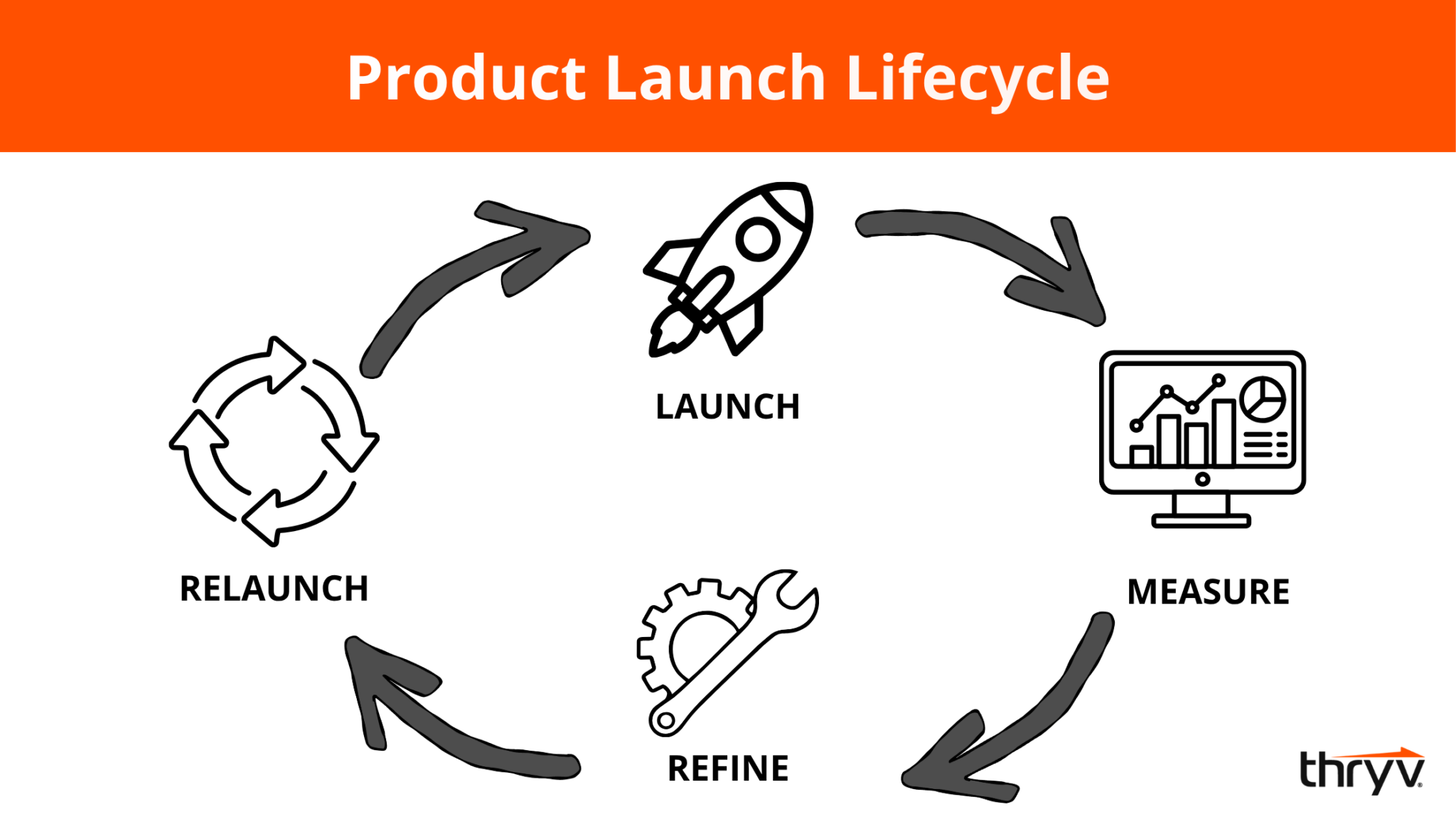 Product Launch Lifecycle

LAUNCH

MEASURE

REFINE

RELAUNCH

thryv